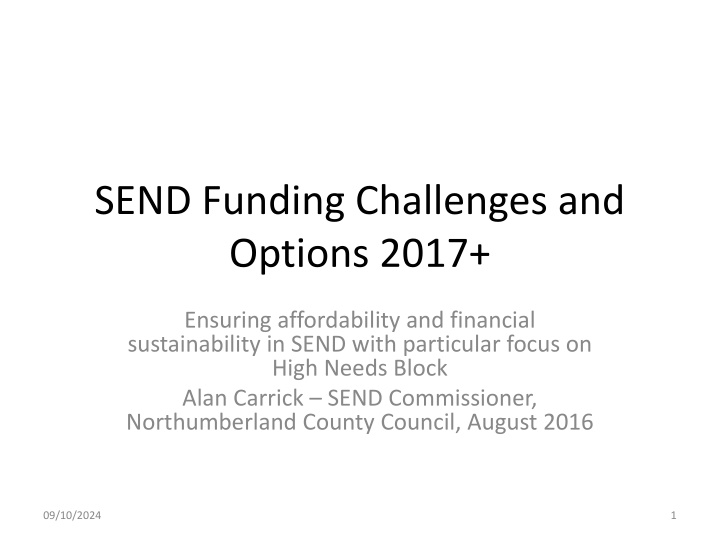 SEND Funding Challenges and Options 2017+

Ensuring affordability and financial sustainability in SEND with particular focus on High Needs Block

Alan Carrick – SEND Commissioner, Northumberland County Council, August 2016

09/10/2024

1